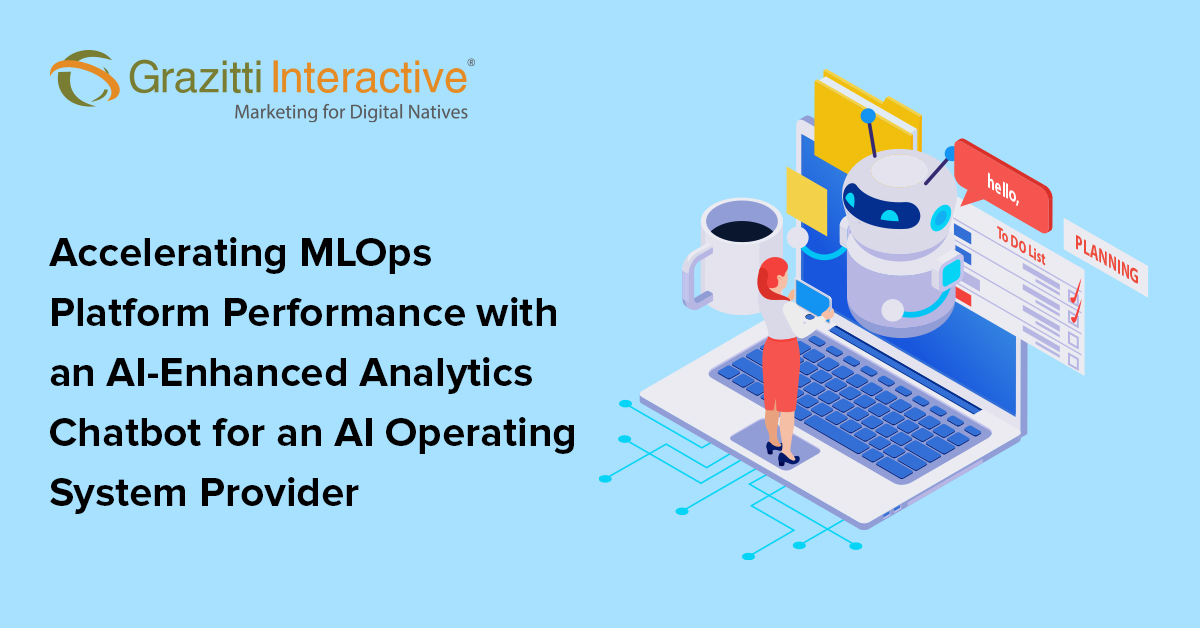 Grazitti Interactive®
Marketing for Digital Natives

Accelerating MLOps Platform Performance with an AI-Enhanced Analytics Chatbot for an AI Operating System Provider

hello,

To DO List

PLANNING